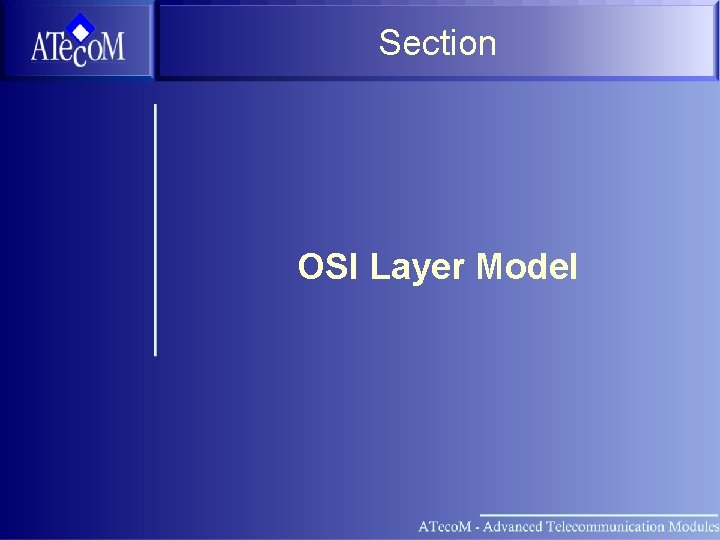 ATecoM

Section

OSI Layer Model

ATecoM - Advanced Telecommunication Modules